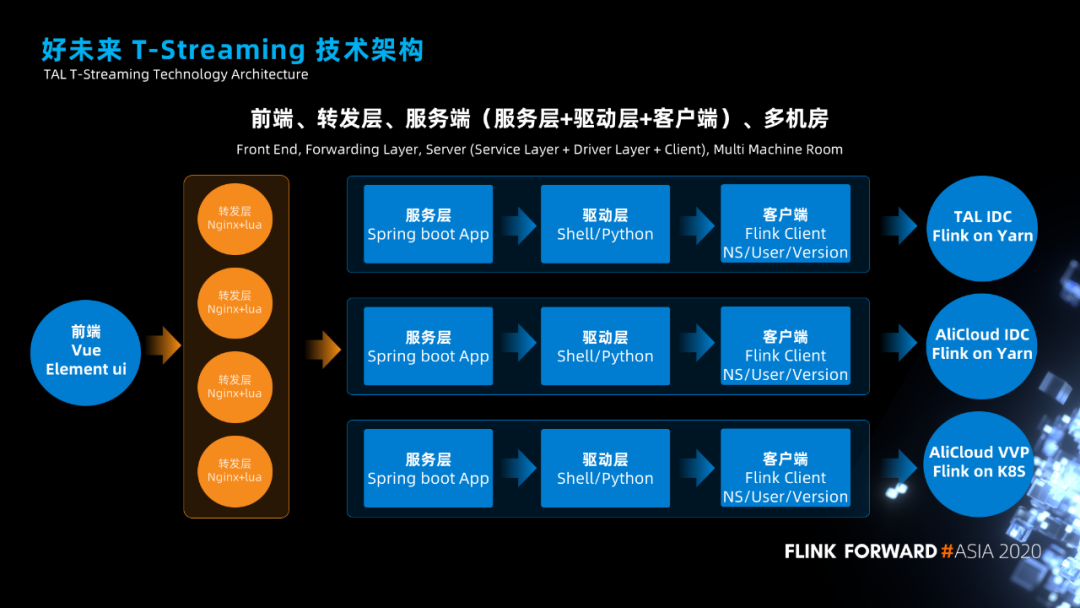 好未来 T-Streaming 技术架构
TAL T-Streaming Technology Architecture

前端、转发层、服务端（服务层+驱动层+客户端）、多机房
Front End, Forwarding Layer, Server (Service Layer + Driver Layer + Client), Multi Machine Room

前端
Vue
Element ui

转发层
Nginx+lua

转发层
Nginx+lua

转发层
Nginx+lua

转发层
Nginx+lua

服务层
Spring boot App

驱动层
Shell/Python

客户端
Flink Client
NS/User/Version

TAL IDC
Flink on Yarn

服务层
Spring boot App

驱动层
Shell/Python

客户端
Flink Client
NS/User/Version

AliCloud IDC
Flink on Yarn

服务层
Spring boot App

驱动层
Shell/Python

客户端
Flink Client
NS/User/Version

AliCloud VVP
Flink on K8S

FLINK FORWARD #ASIA 2020